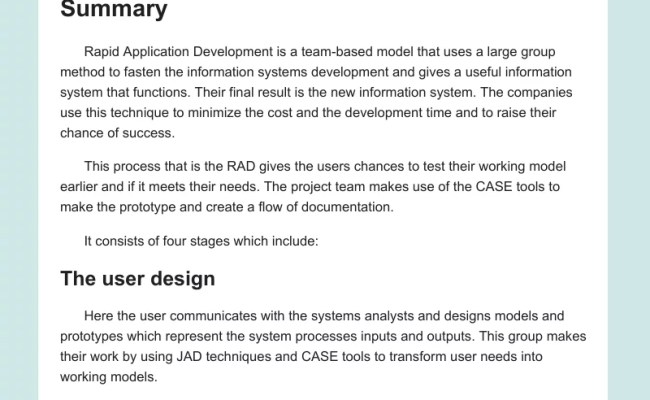 Summary

Rapid Application Development is a team-based model that uses a large group method to fasten the information systems development and gives a useful information system that functions. Their final result is the new information system. The companies use this technique to minimize the cost and the development time and to raise their chance of success.

This process that is the RAD gives the users chances to test their working model earlier and if it meets their needs. The project team makes use of the CASE tools to make the prototype and create a flow of documentation.

It consists of four stages which include:

The user design

Here the user communicates with the systems analysts and designs models and prototypes which represent the system processes inputs and outputs. This group makes their work by using JAD techniques and CASE tools to transform user needs into working models.